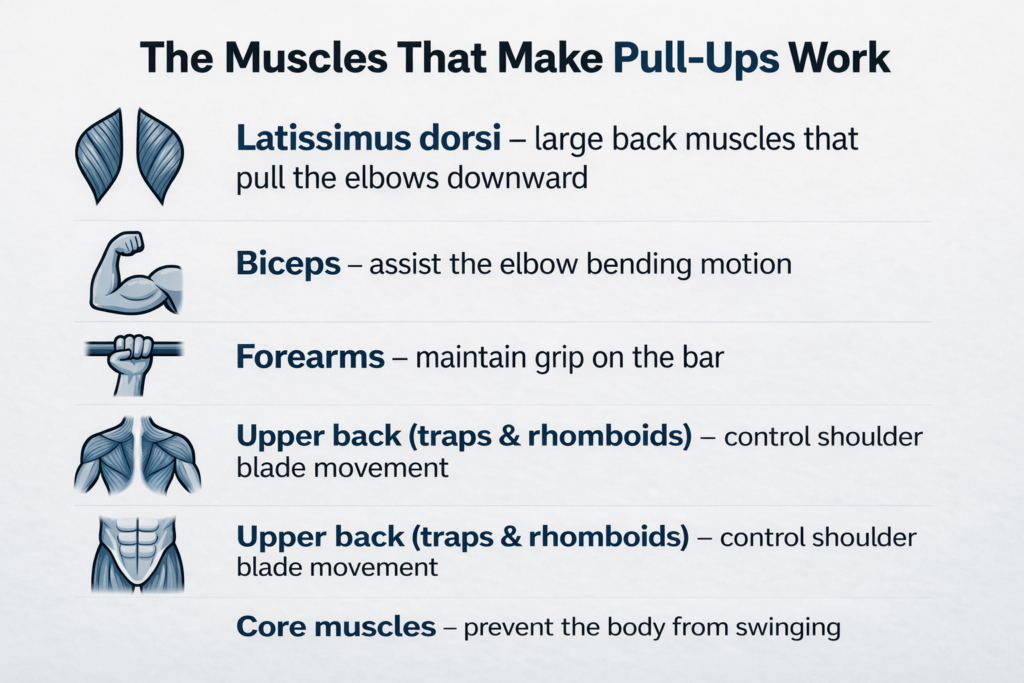 The Muscles That Make Pull-Ups Work

Latissimus dorsi – large back muscles that pull the elbows downward

Biceps – assist the elbow bending motion

Forearms – maintain grip on the bar

Upper back (traps & rhomboids) – control shoulder blade movement

Upper back (traps & rhomboids) – control shoulder blade movement

Core muscles – prevent the body from swinging